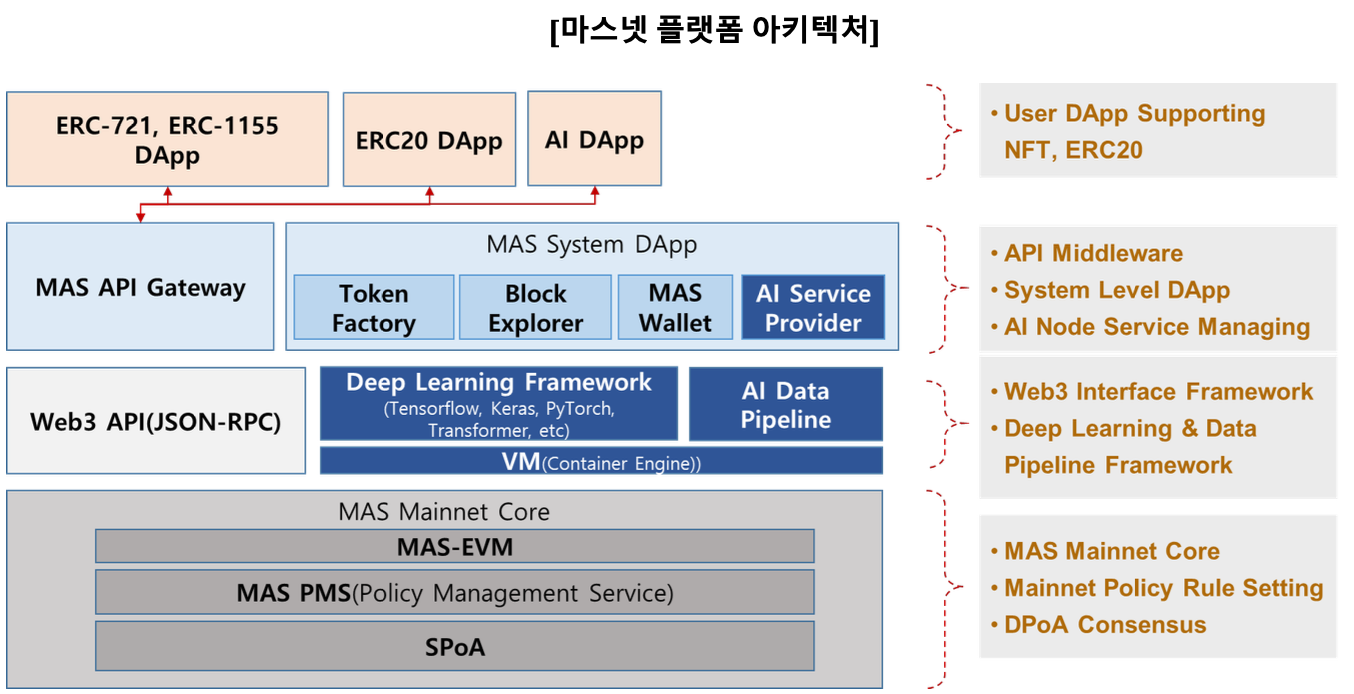 [마스넷 플랫폼 아키텍처]

ERC-721, ERC-1155 DApp

ERC20 DApp

AI DApp

• User DApp Supporting NFT, ERC20

MAS API Gateway

MAS System DApp

Token Factory

Block Explorer

MAS Wallet

AI Service Provider

• API Middleware
• System Level DApp
• AI Node Service Managing

Web3 API(JSON-RPC)

Deep Learning Framework
(Tensorflow, Keras, PyTorch, Transformer, etc)

AI Data Pipeline

VM(Container Engine))

• Web3 Interface Framework
• Deep Learning & Data Pipeline Framework

MAS Mainnet Core

MAS-EVM

MAS PMS(Policy Management Service)

SPoA

• MAS Mainnet Core
• Mainnet Policy Rule Setting
• DPoA Consensus